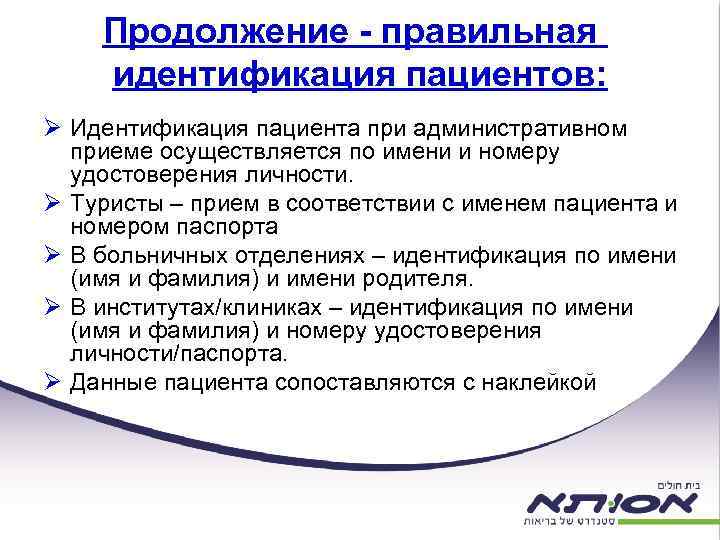 Продолжение - правильная идентификация пациентов:

➢ Идентификация пациента при административном приеме осуществляется по имени и номеру удостоверения личности.

➢ Туристы – прием в соответствии с именем пациента и номером паспорта

➢ В больничных отделениях – идентификация по имени (имя и фамилия) и имени родителя.

➢ В институтах/клиниках – идентификация по имени (имя и фамилия) и номеру удостоверения личности/паспорта.

➢ Данные пациента сопоставляются с наклейкой

בית חולים
אסותא
סטנדרט של בריאות